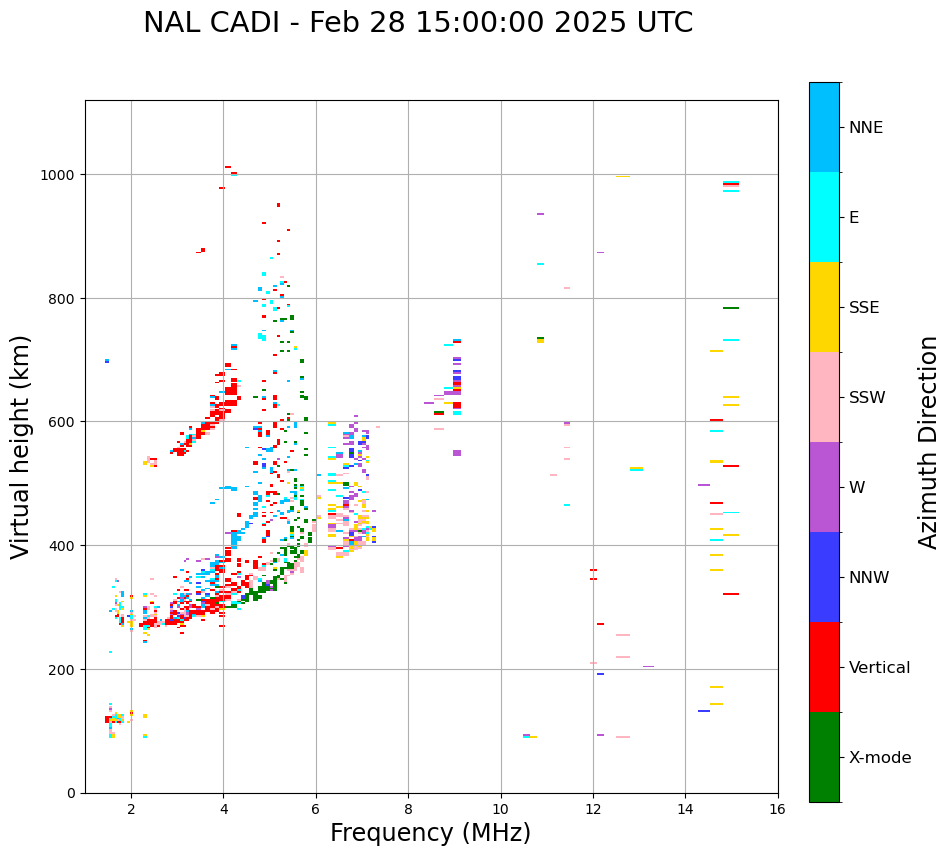 NAL CADI - Feb 28 15:00:00 2025 UTC

Virtual height (km)

1000
800
600
400
200
0

2
4
6
8
10
12
14
16

Frequency (MHz)

NNE
E
SSE
SSW
W
NNW
Vertical
X-mode

Azimuth Direction